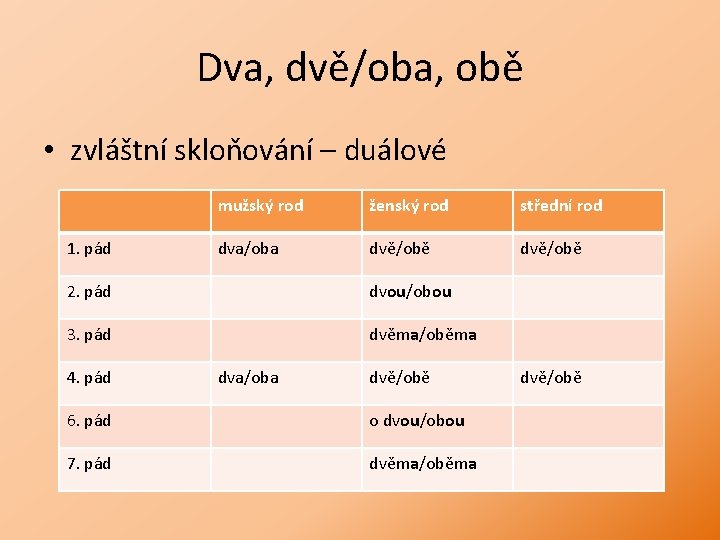 Dva, dvě/oba, obě

• zvláštní skloňování – duálové

| | mužský rod | ženský rod | střední rod |
|---|---|---|---|
| 1. pád | dva/oba | dvě/obě | dvě/obě |
| 2. pád | | dvou/obou | |
| 3. pád | | dvěma/oběma | |
| 4. pád | dva/oba | dvě/obě | dvě/obě |
| 6. pád | | o dvou/obou | |
| 7. pád | | dvěma/oběma | |